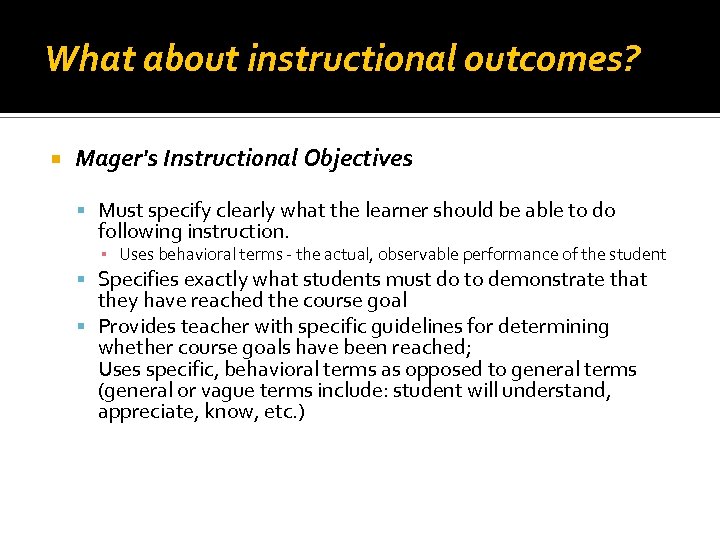 What about instructional outcomes?

Mager's Instructional Objectives

Must specify clearly what the learner should be able to do following instruction.

Uses behavioral terms - the actual, observable performance of the student

Specifies exactly what students must do to demonstrate that they have reached the course goal

Provides teacher with specific guidelines for determining whether course goals have been reached;
Uses specific, behavioral terms as opposed to general terms (general or vague terms include: student will understand, appreciate, know, etc.)